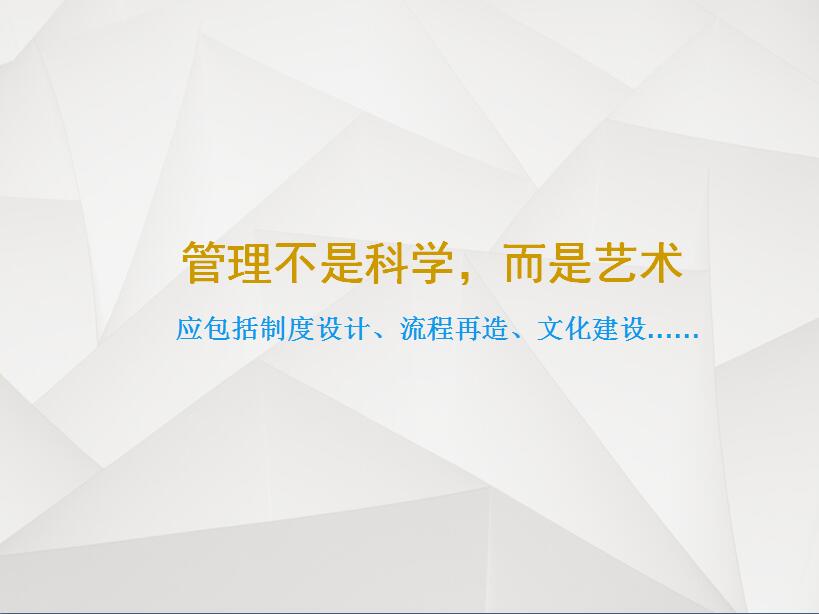 管理不是科学，而是艺术

应包括制度设计、流程再造、文化建设……